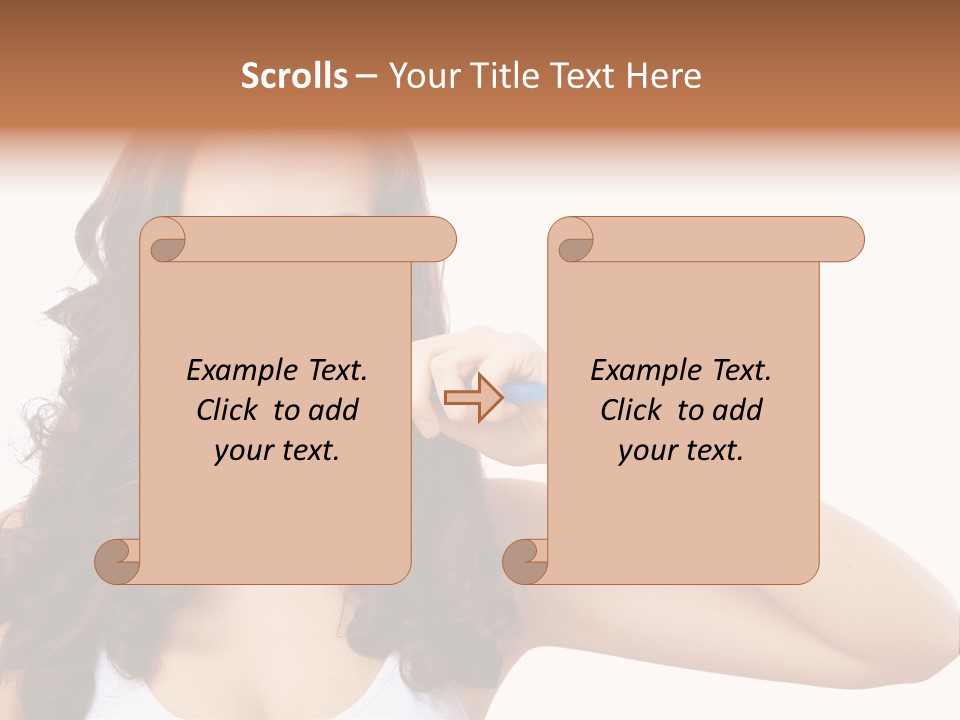 Scrolls – Your Title Text Here

Example Text. Click to add your text.

Example Text. Click to add your text.